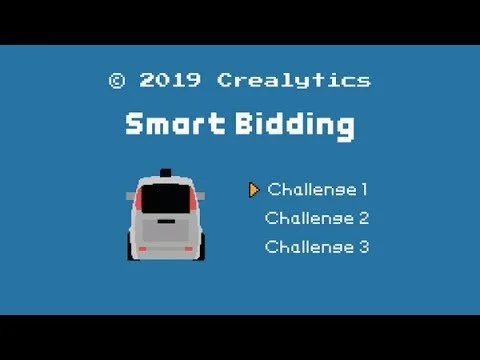 © 2019 Crealytics

Smart Bidding

Challenge 1
Challenge 2
Challenge 3